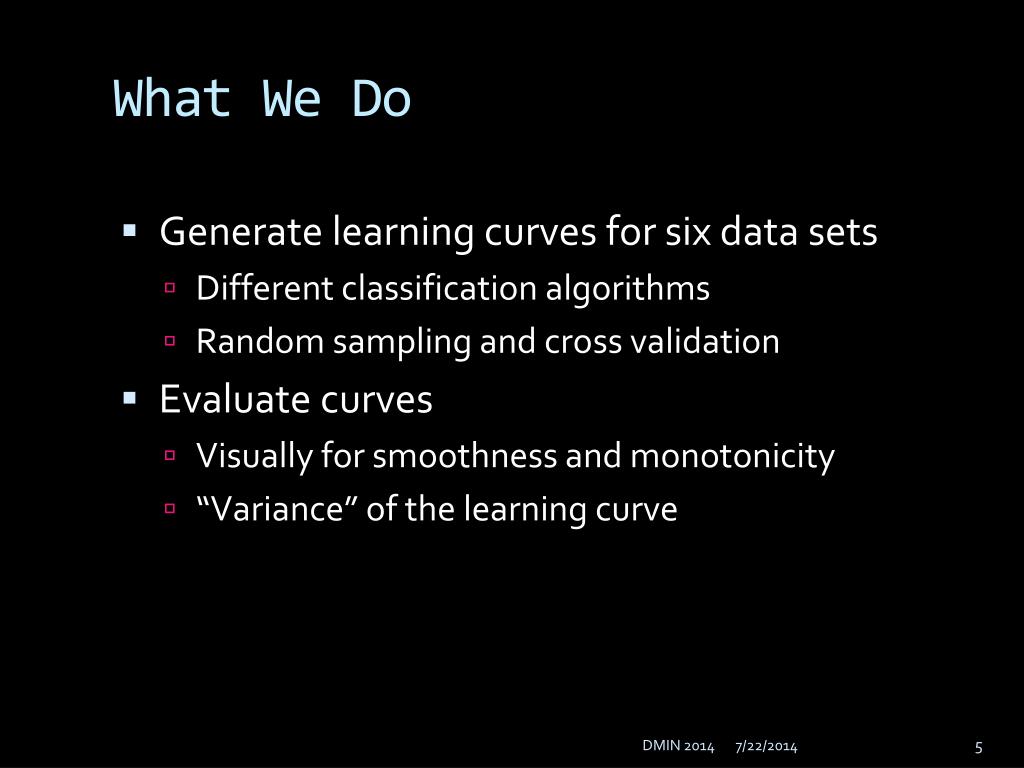 What We Do

- Generate learning curves for six data sets
  - Different classification algorithms
  - Random sampling and cross validation
- Evaluate curves
  - Visually for smoothness and monotonicity
  - “Variance” of the learning curve

DMIN 2014 7/22/2014 5